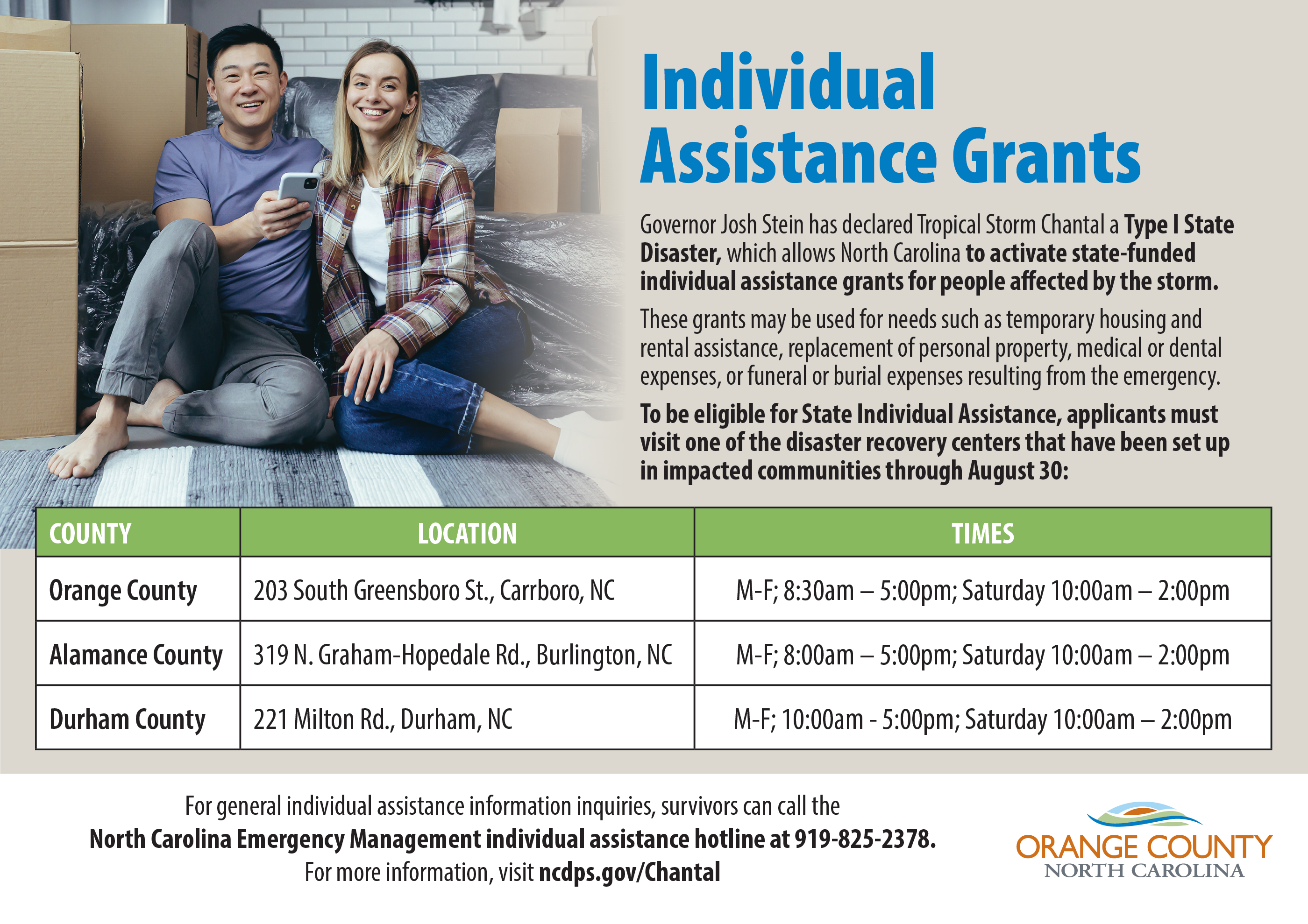 Individual Assistance Grants

Governor Josh Stein has declared Tropical Storm Chantal a Type I State Disaster, which allows North Carolina to activate state-funded individual assistance grants for people affected by the storm.

These grants may be used for needs such as temporary housing and rental assistance, replacement of personal property, medical or dental expenses, or funeral or burial expenses resulting from the emergency.

To be eligible for State Individual Assistance, applicants must visit one of the disaster recovery centers that have been set up in impacted communities through August 30:

| COUNTY | LOCATION | TIMES |
|---|---|---|
| Orange County | 203 South Greensboro St., Carrboro, NC | M-F; 8:30am – 5:00pm; Saturday 10:00am – 2:00pm |
| Alamance County | 319 N. Graham-Hopedale Rd., Burlington, NC | M-F; 8:00am – 5:00pm; Saturday 10:00am – 2:00pm |
| Durham County | 221 Milton Rd., Durham, NC | M-F; 10:00am - 5:00pm; Saturday 10:00am – 2:00pm |

For general individual assistance information inquiries, survivors can call the North Carolina Emergency Management individual assistance hotline at 919-825-2378. For more information, visit ncdps.gov/Chantal

ORANGE COUNTY
NORTH CAROLINA